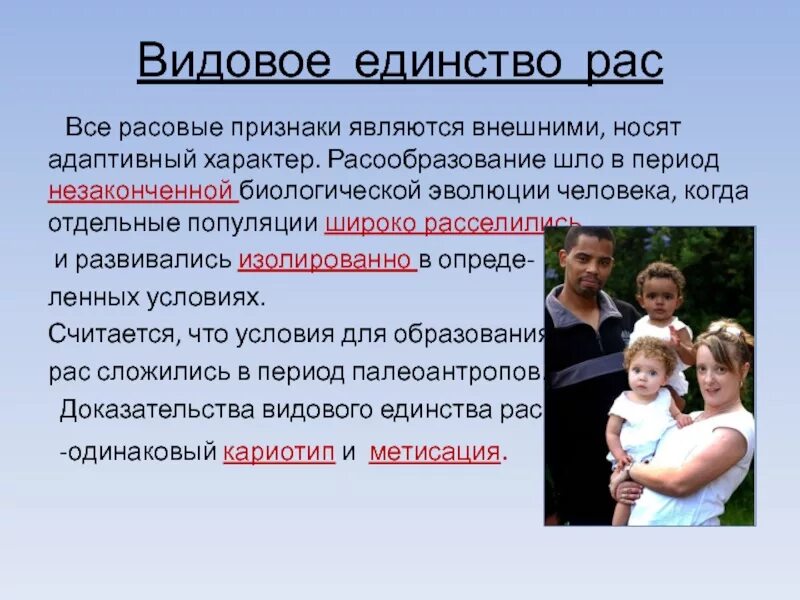 Видовое единство рас

Все расовые признаки являются внешними, носят адаптивный характер. Расообразование шло в период незаконченной биологической эволюции человека, когда отдельные популяции широко расселились и развивались изолированно в определенных условиях.

Считается, что условия для образования рас сложились в период палеоантропов.

Доказательства видового единства рас -одинаковый кариотип и метисация.